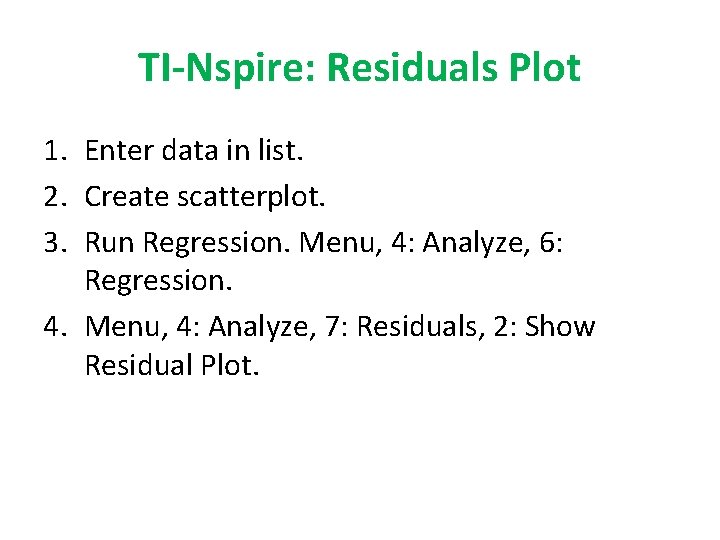 TI-Nspire: Residuals Plot

1. Enter data in list.
2. Create scatterplot.
3. Run Regression. Menu, 4: Analyze, 6: Regression.
4. Menu, 4: Analyze, 7: Residuals, 2: Show Residual Plot.